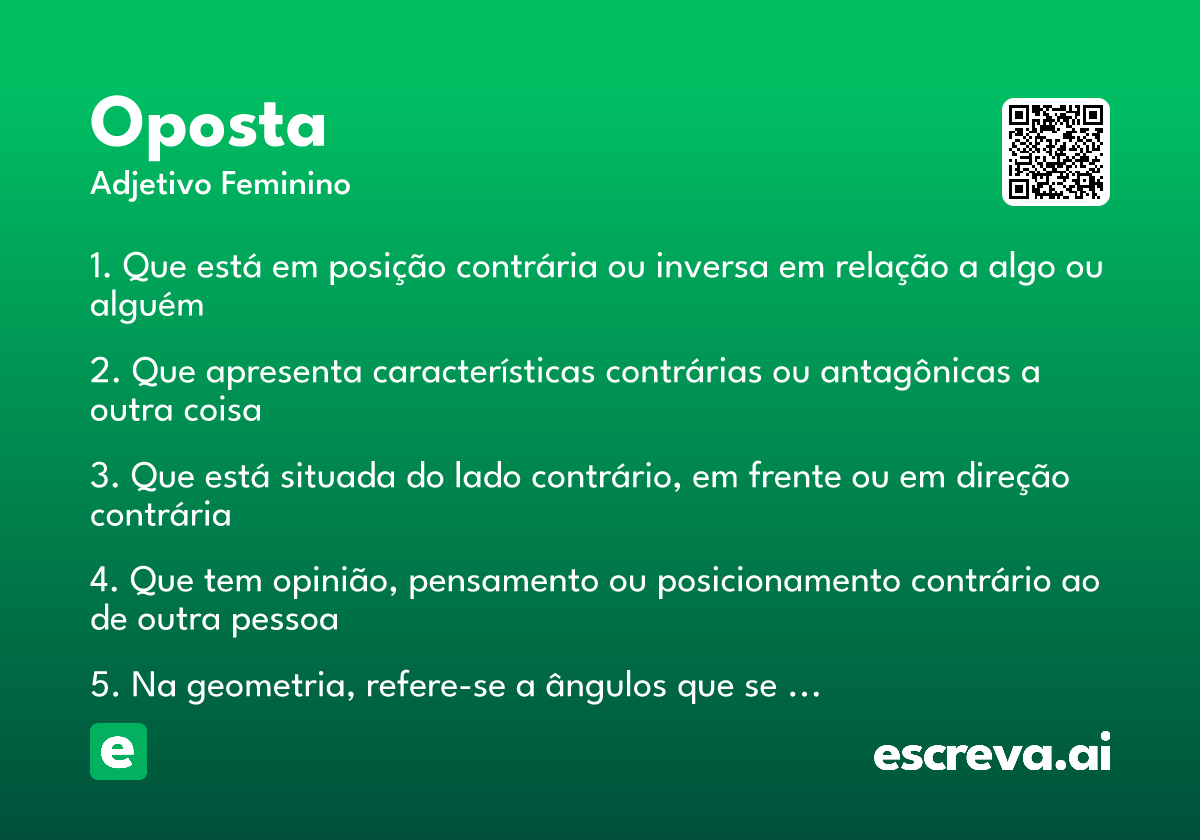 Oposta
Adjetivo Feminino

1. Que está em posição contrária ou inversa em relação a algo ou alguém

2. Que apresenta características contrárias ou antagônicas a outra coisa

3. Que está situada do lado contrário, em frente ou em direção contrária

4. Que tem opinião, pensamento ou posicionamento contrário ao de outra pessoa

5. Na geometria, refere-se a ângulos que se ...

e

escreva.ai